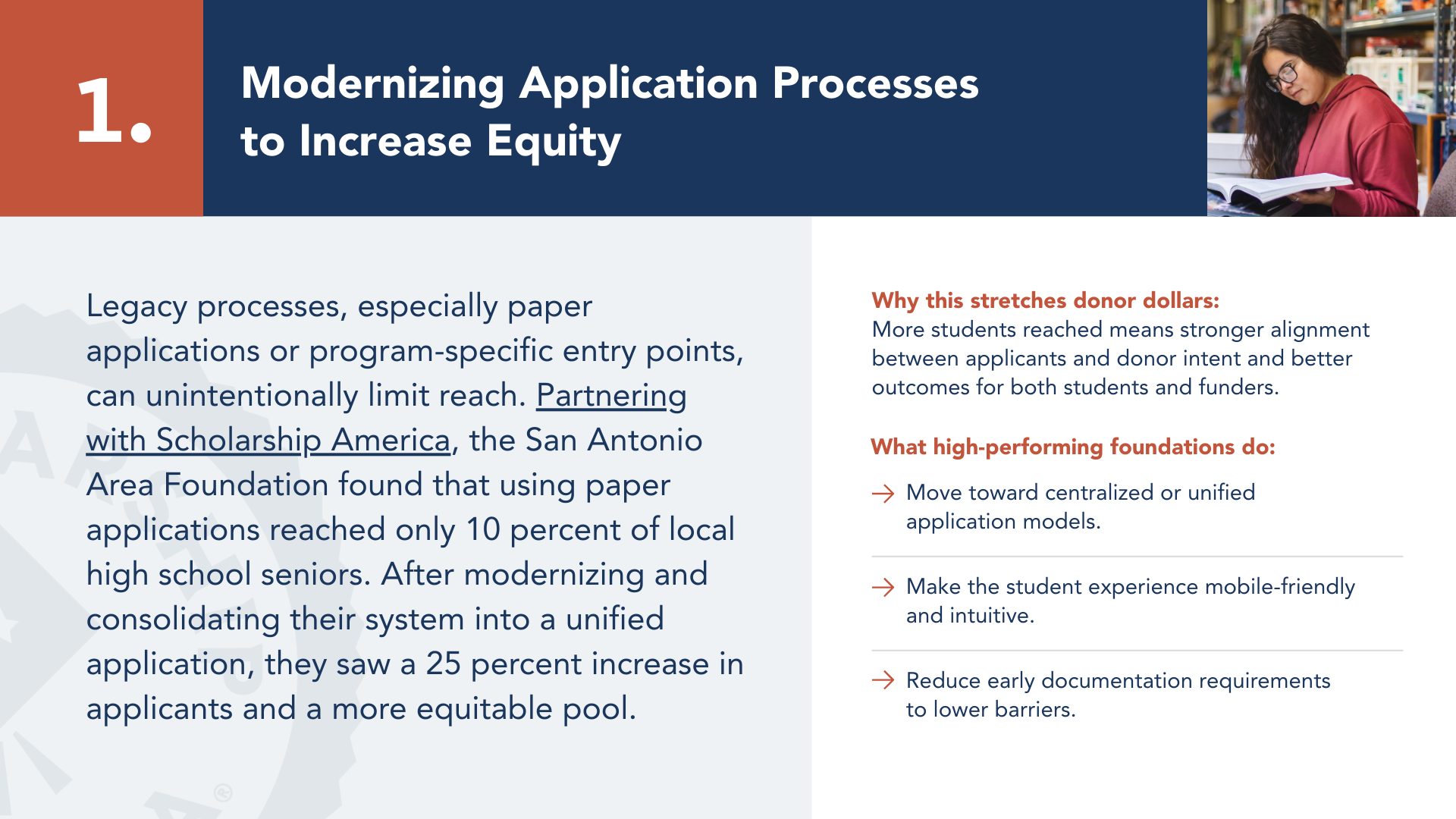 1.

Modernizing Application Processes to Increase Equity

Legacy processes, especially paper applications or program-specific entry points, can unintentionally limit reach. Partnering with Scholarship America, the San Antonio Area Foundation found that using paper applications reached only 10 percent of local high school seniors. After modernizing and consolidating their system into a unified application, they saw a 25 percent increase in applicants and a more equitable pool.

Why this stretches donor dollars:
More students reached means stronger alignment between applicants and donor intent and better outcomes for both students and funders.

What high-performing foundations do:

→ Move toward centralized or unified application models.

→ Make the student experience mobile-friendly and intuitive.

→ Reduce early documentation requirements to lower barriers.